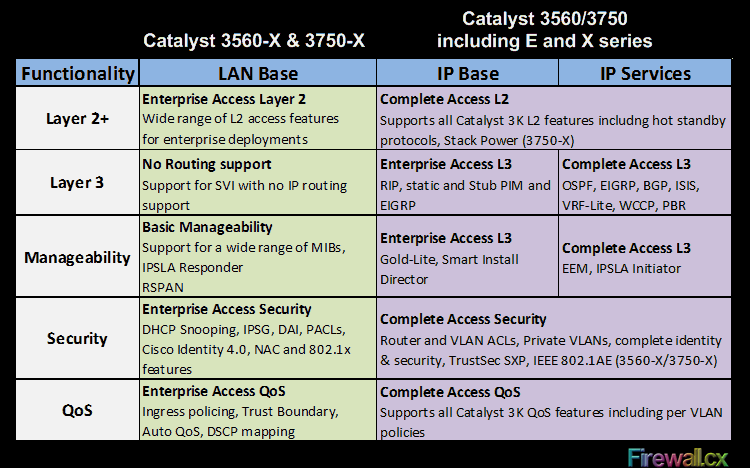 | | Catalyst 3560-X & 3750-X | Catalyst 3560/3750 including E and X series | |
|---|---|---|---|
| Functionality | LAN Base | IP Base | IP Services |
| Layer 2+ | Enterprise Access Layer 2 Wide range of L2 access features for enterprise deployments | Complete Access L2 Supports all Catalyst 3K L2 features includng hot standby protocols, Stack Power (3750-X) | |
| Layer 3 | No Routing support Support for SVI with no IP routing support | Enterprise Access L3 RIP, static and Stub PIM and EIGRP | Complete Access L3 OSPF, EIGRP, BGP, ISIS, VRF-Lite, WCCP, PBR |
| Manageability | Basic Manageability Support for a wide range of MIBs, IPSLA Responder RSPAN | Enterprise Access L3 Gold-Lite, Smart Install Director | Complete Access L3 EEM, IPSLA Initiator |
| Security | Enterprise Access Security DHCP Snooping, IPSG, DAI, PACLs, Cisco Identity 4.0, NAC and 802.1x features | Complete Access Security Router and VLAN ACLs, Private VLANs, complete identity & security, TrustSec SXP, IEEE 802.1AE (3560-X/3750-X) | |
| QoS | Enterprise Access QoS Ingress policing, Trust Boundary, Auto QoS, DSCP mapping | Complete Access QoS Supports all Catalyst 3K QoS features including per VLAN policies | |

Firewall.cx